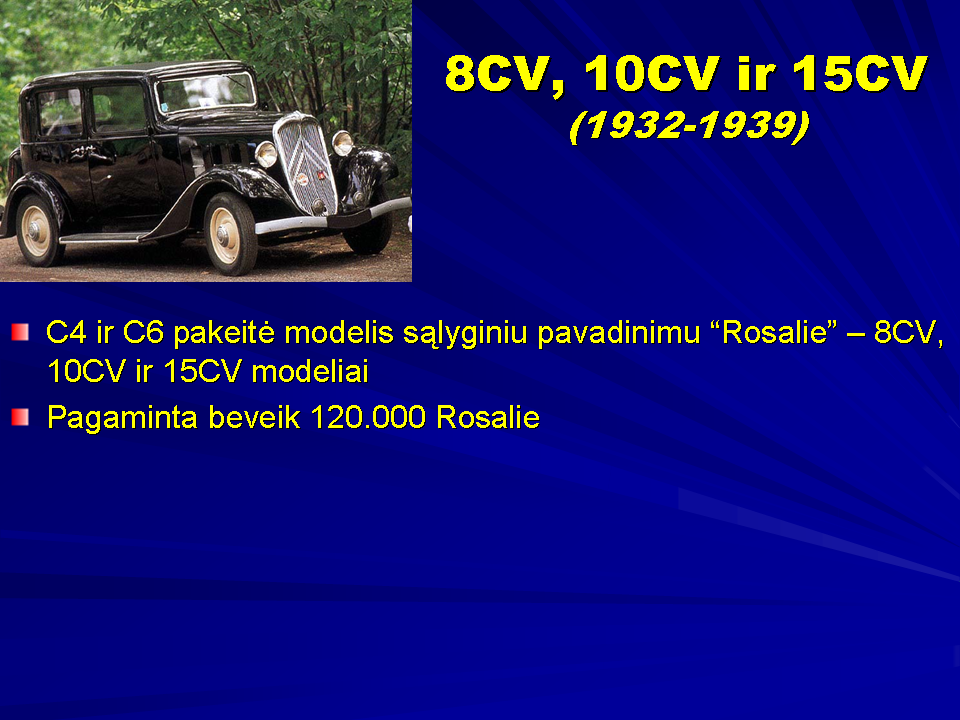 8CV, 10CV ir 15CV
(1932-1939)

C4 ir C6 pakeitė modelis sąlyginiu pavadinimu “Rosalie” – 8CV, 10CV ir 15CV modeliai

Pagaminta beveik 120.000 Rosalie